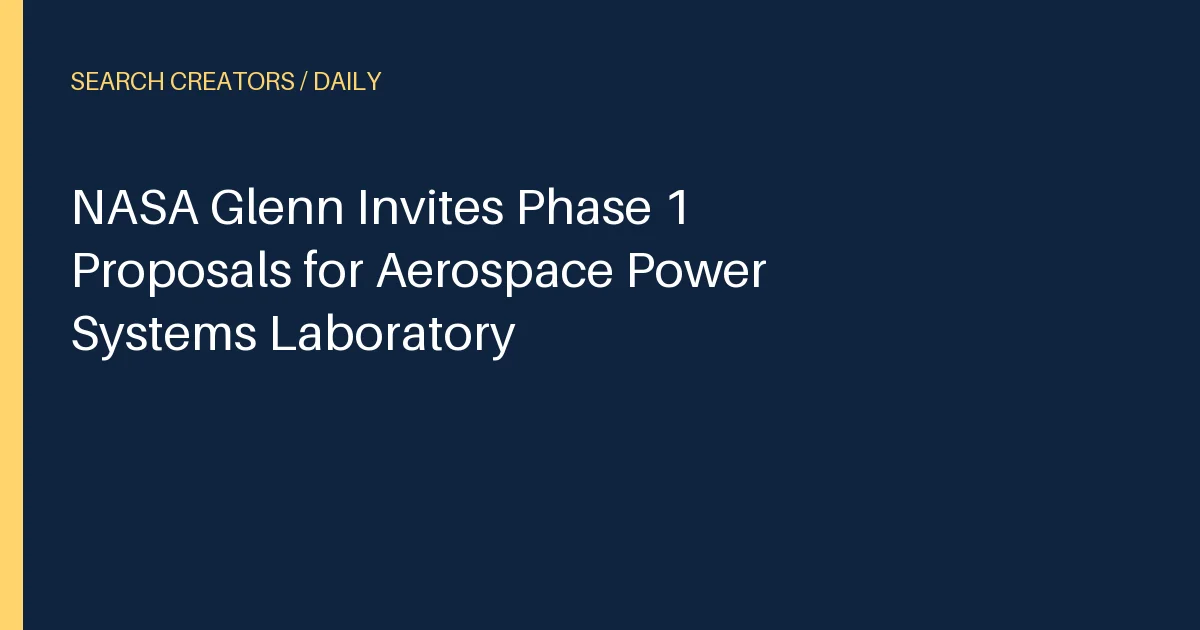 SEARCH CREATORS / DAILY

NASA Glenn Invites Phase 1 Proposals for Aerospace Power Systems Laboratory